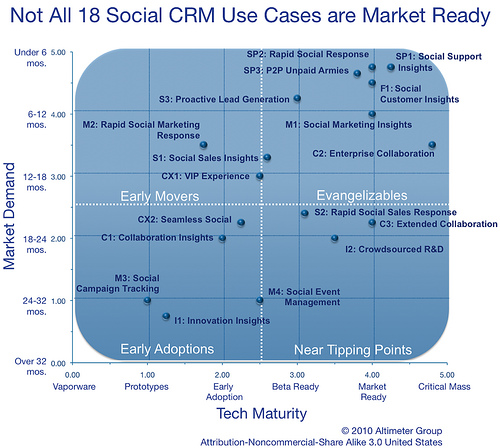 Not All 18 Social CRM Use Cases are Market Ready

Market Demand

Under 6 mos. 5.00
6-12 mos. 4.00
12-18 mos. 3.00
18-24 mos. 2.00
24-32 mos. 1.00
Over 32 mos. 0.00

SP2: Rapid Social Response
SP1: Social Support Insights
SP3: P2P Unpaid Armies
F1: Social Customer Insights
S3: Proactive Lead Generation
M1: Social Marketing Insights
M2: Rapid Social Marketing Response
C2: Enterprise Collaboration
S1: Social Sales Insights
CX1: VIP Experience
Early Movers
Evangelizables
S2: Rapid Social Sales Response
CX2: Seamless Social
C3: Extended Collaboration
C1: Collaboration Insights
I2: Crowdsourced R&D
M3: Social Campaign Tracking
M4: Social Event Management
I1: Innovation Insights
Early Adoptions
Near Tipping Points

0.00 Vaporware
1.00 Prototypes
2.00 Early Adoption
3.00 Beta Ready
4.00 Market Ready
5.00 Critical Mass

Tech Maturity

© 2010 Altimeter Group
Attribution-Noncommercial-Share Alike 3.0 United States